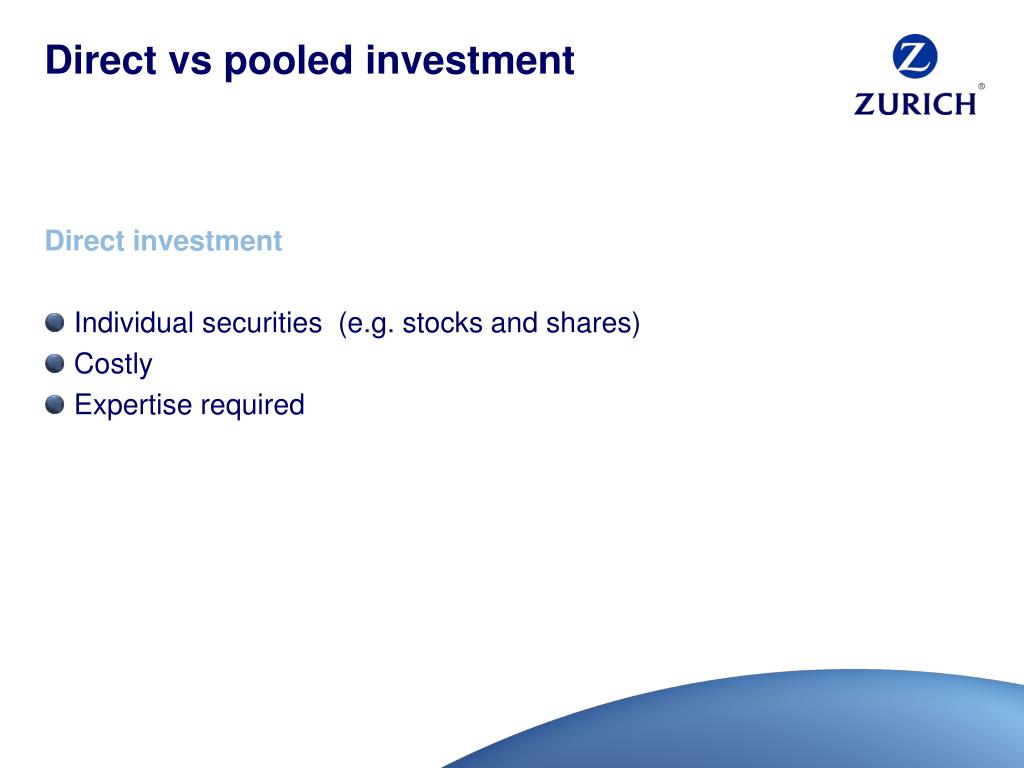 Direct vs pooled investment

Z
ZURICH®

Direct investment

Individual securities (e.g. stocks and shares)
Costly
Expertise required